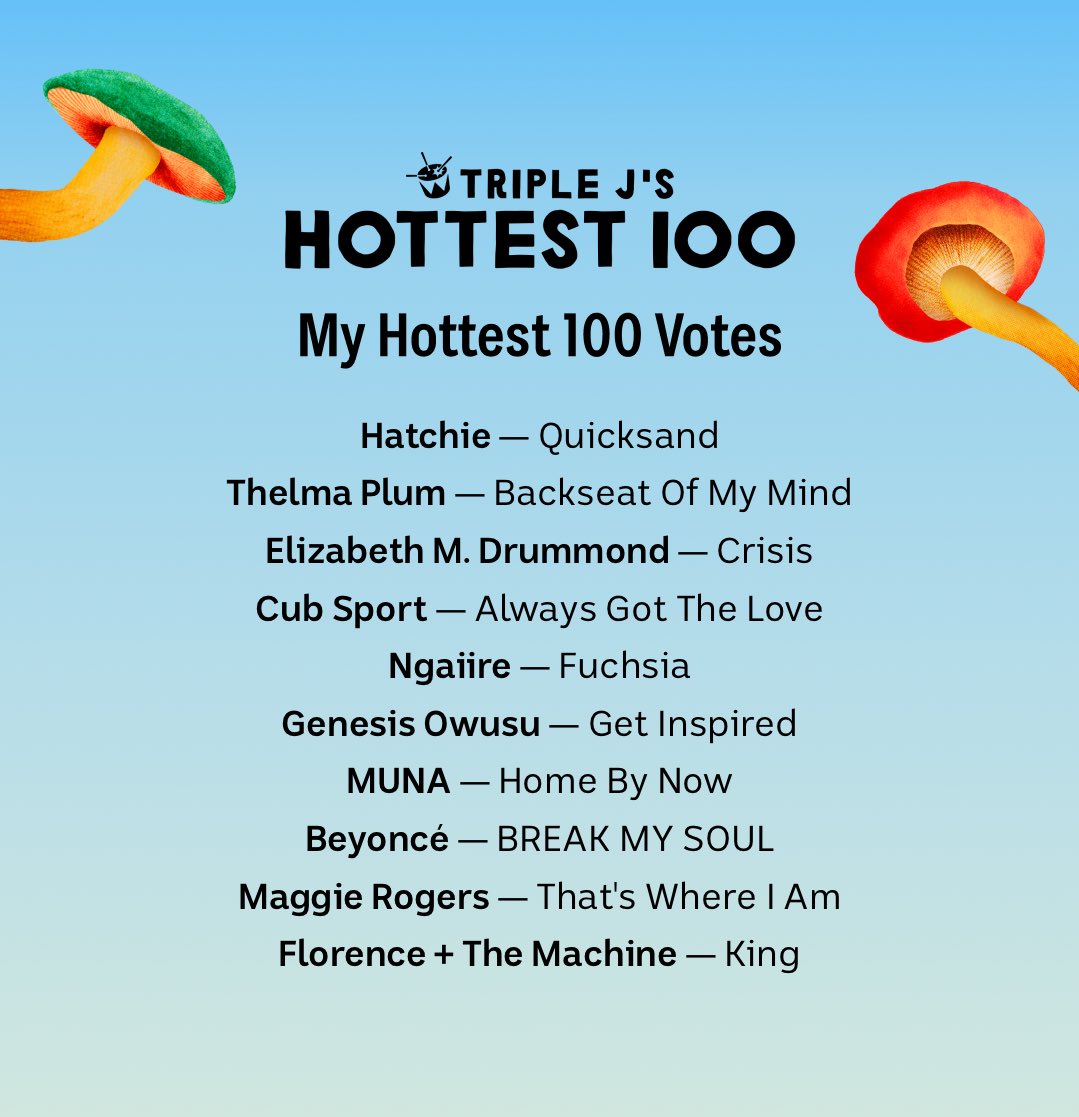 TRIPLE J'S
HOTTEST 100

My Hottest 100 Votes

Hatchie — Quicksand
Thelma Plum — Backseat Of My Mind
Elizabeth M. Drummond — Crisis
Cub Sport — Always Got The Love
Ngaiire — Fuchsia
Genesis Owusu — Get Inspired
MUNA — Home By Now
Beyoncé — BREAK MY SOUL
Maggie Rogers — That's Where I Am
Florence + The Machine — King